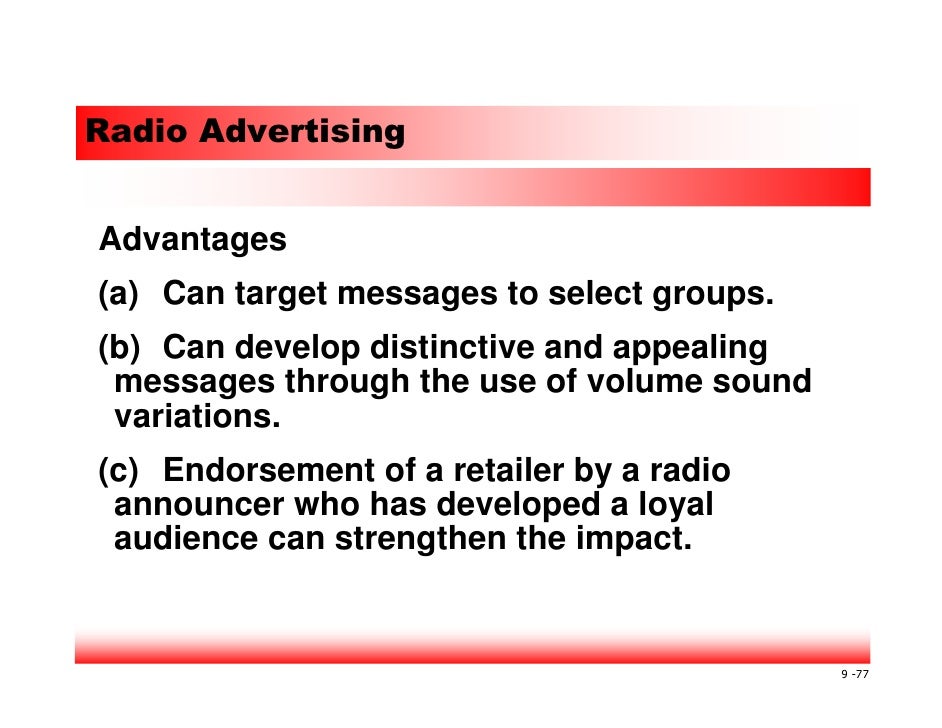 Radio Advertising

Advantages

(a) Can target messages to select groups.

(b) Can develop distinctive and appealing messages through the use of volume sound variations.

(c) Endorsement of a retailer by a radio announcer who has developed a loyal audience can strengthen the impact.

9 -77